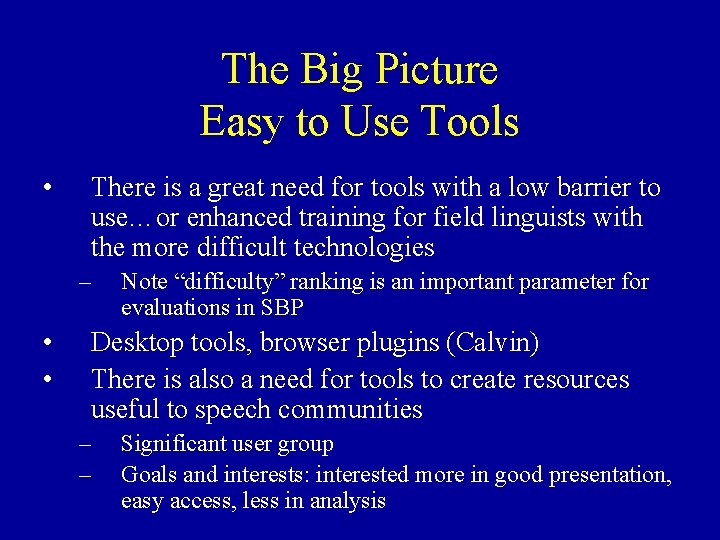 The Big Picture
Easy to Use Tools

• There is a great need for tools with a low barrier to use…or enhanced training for field linguists with the more difficult technologies
– Note “difficulty” ranking is an important parameter for evaluations in SBP
• Desktop tools, browser plugins (Calvin)
• There is also a need for tools to create resources useful to speech communities
– Significant user group
– Goals and interests: interested more in good presentation, easy access, less in analysis